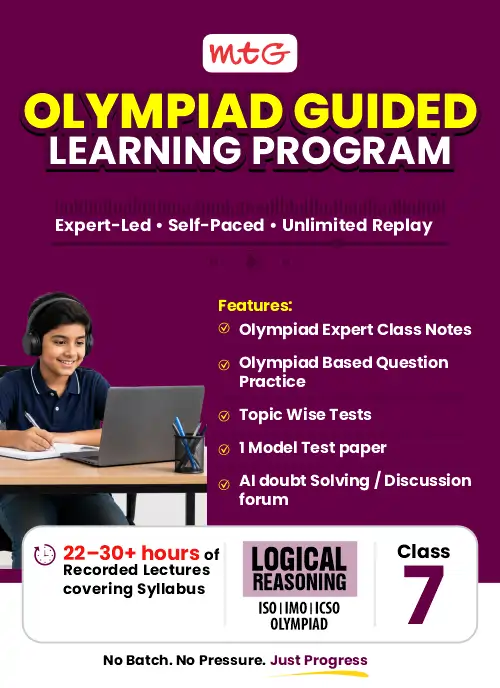 MtG

OLYMPIAD GUIDED LEARNING PROGRAM

Expert-Led • Self-Paced • Unlimited Replay

Features:

Olympiad Expert Class Notes

Olympiad Based Question Practice

Topic Wise Tests

1 Model Test paper

AI doubt Solving / Discussion forum

22–30+ hours of Recorded Lectures covering Syllabus

LOGICAL REASONING

ISO | IMO | ICSO OLYMPIAD

Class 7

No Batch. No Pressure. Just Progress